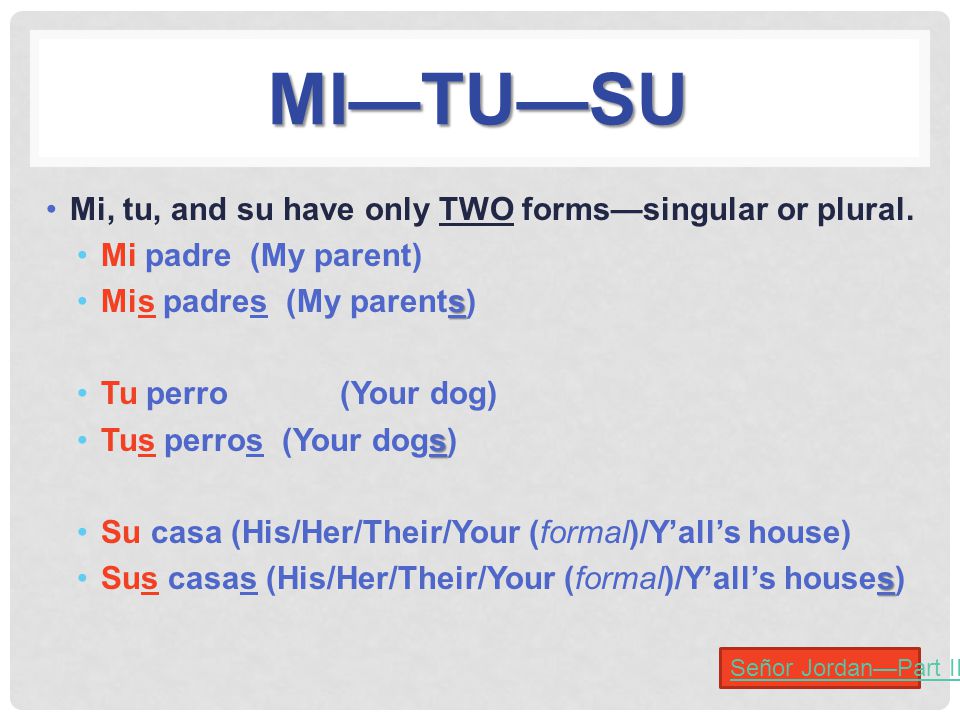 MI—TU—SU

• Mi, tu, and su have only TWO forms—singular or plural.
• Mi padre (My parent)
• Mis padres (My parents)

• Tu perro (Your dog)
• Tus perros (Your dogs)

• Su casa (His/Her/Their/Your (formal)/Y'all's house)
• Sus casas (His/Her/Their/Your (formal)/Y'all's houses)

Señor Jordan—Part II